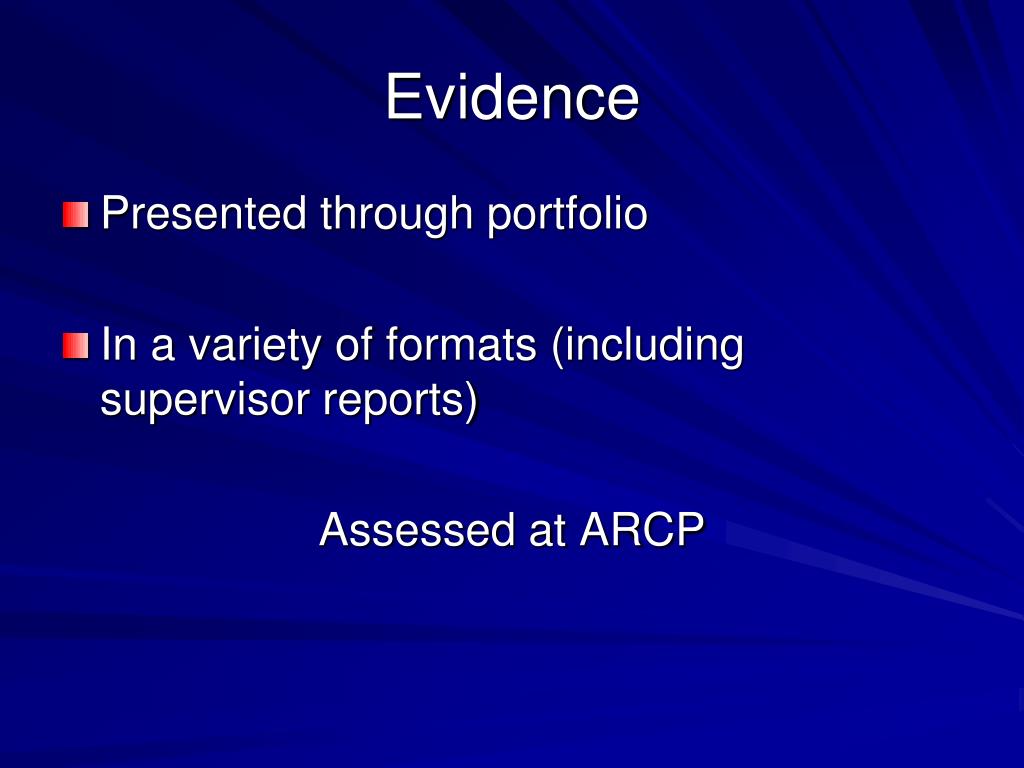 Evidence

Presented through portfolio

In a variety of formats (including supervisor reports)

Assessed at ARCP